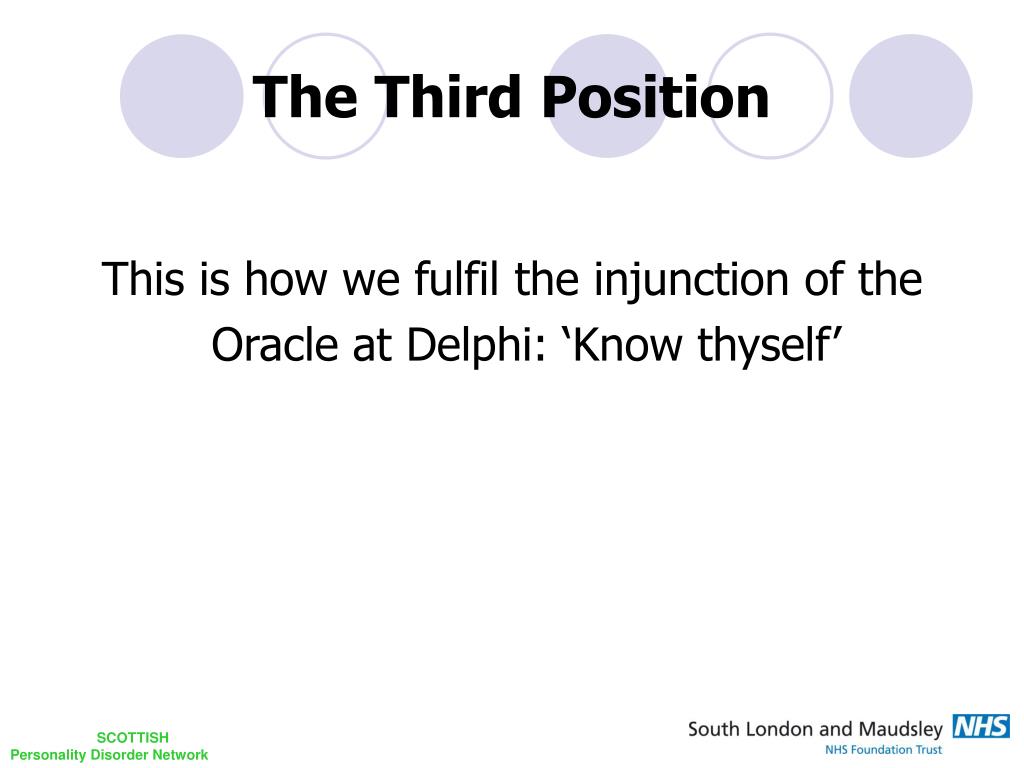 The Third Position

This is how we fulfil the injunction of the Oracle at Delphi: ‘Know thyself’

SCOTTISH
Personality Disorder Network

South London and Maudsley NHS
NHS Foundation Trust